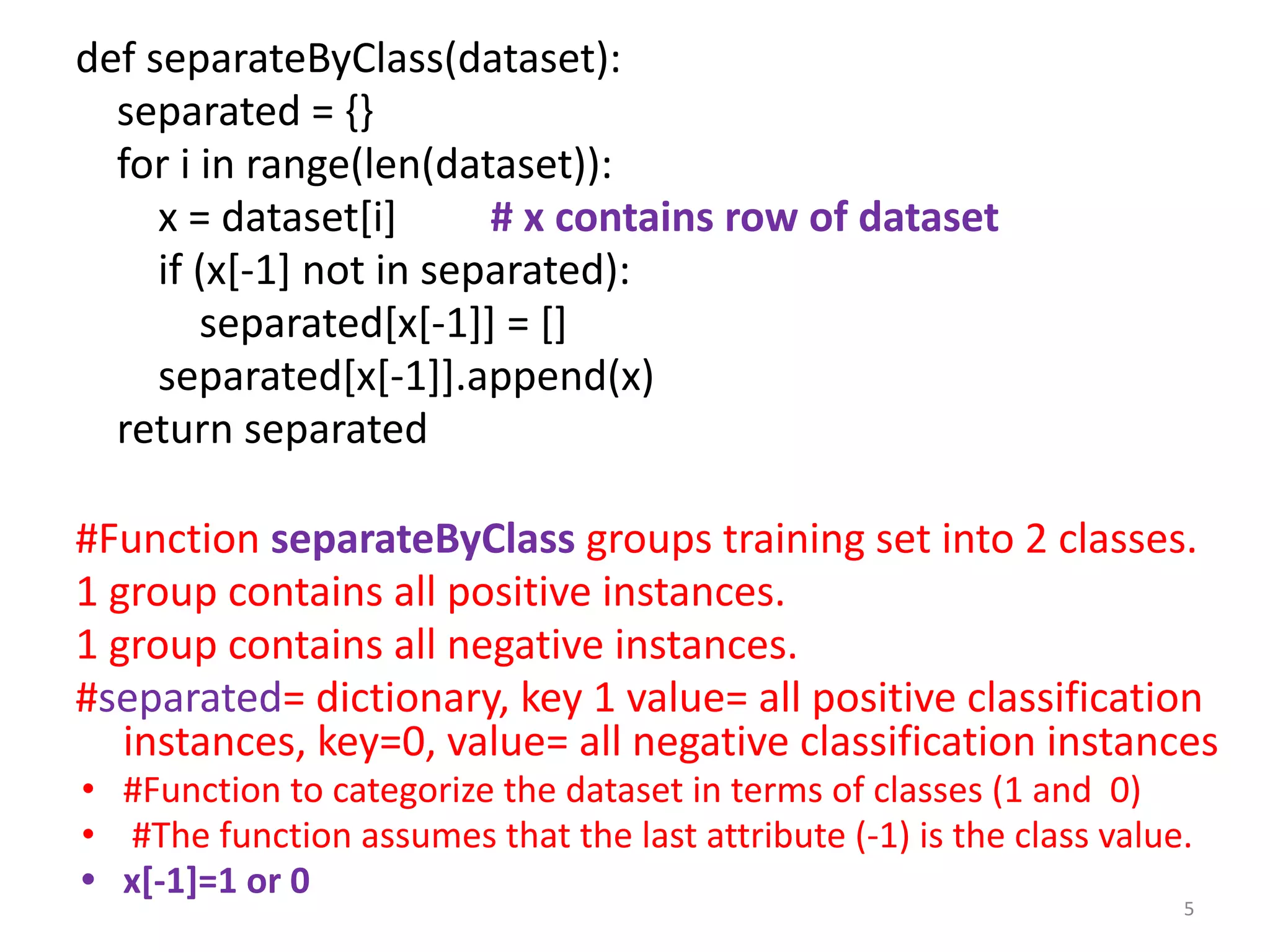 def separateByClass(dataset):
    separated = {}
    for i in range(len(dataset)):
        x = dataset[i]        # x contains row of dataset
        if (x[-1] not in separated):
            separated[x[-1]] = []
        separated[x[-1]].append(x)
    return separated

#Function separateByClass groups training set into 2 classes.

1 group contains all positive instances.

1 group contains all negative instances.

#separated= dictionary, key 1 value= all positive classification instances, key=0, value= all negative classification instances

• #Function to categorize the dataset in terms of classes (1 and 0)
• #The function assumes that the last attribute (-1) is the class value.
• x[-1]=1 or 0

5